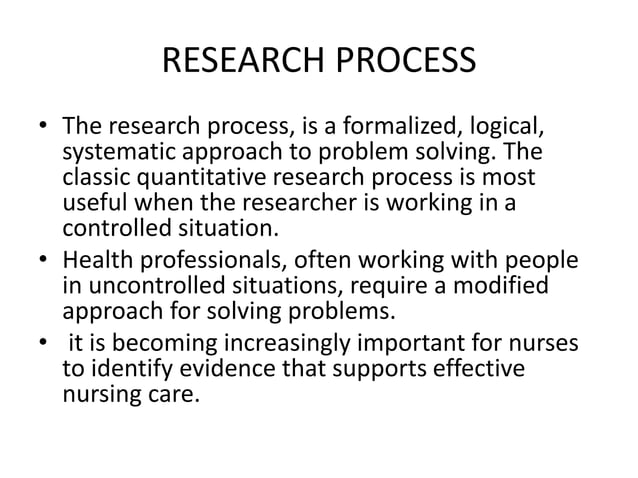 RESEARCH PROCESS

• The research process, is a formalized, logical, systematic approach to problem solving. The classic quantitative research process is most useful when the researcher is working in a controlled situation.
• Health professionals, often working with people in uncontrolled situations, require a modified approach for solving problems.
• it is becoming increasingly important for nurses to identify evidence that supports effective nursing care.